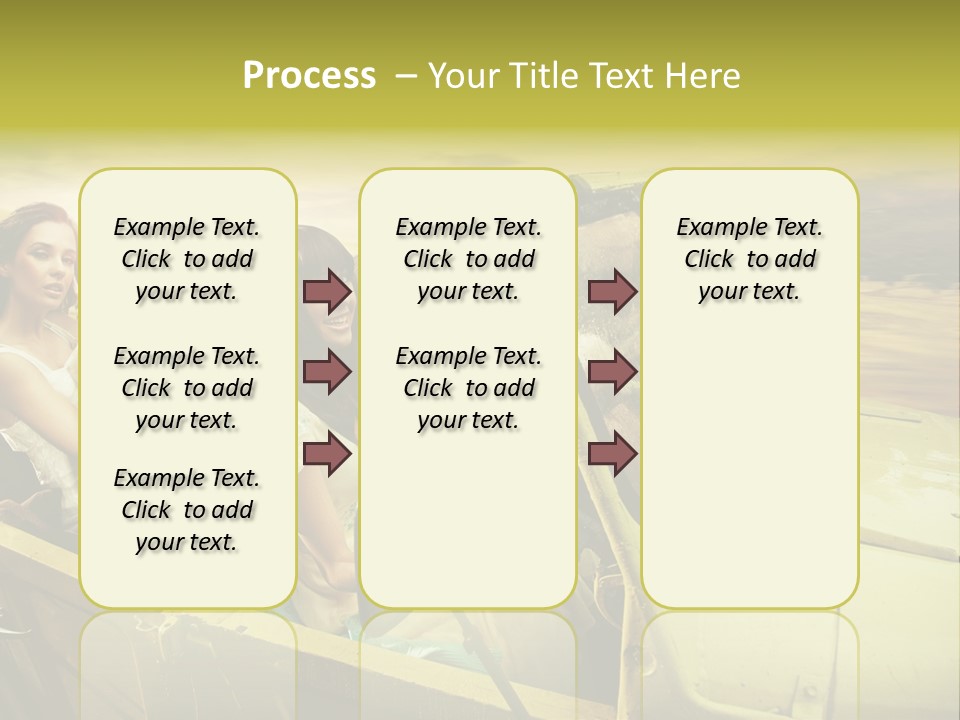 Process – Your Title Text Here

Example Text. Click to add your text.

Example Text. Click to add your text.

Example Text. Click to add your text.

Example Text. Click to add your text.

Example Text. Click to add your text.

Example Text. Click to add your text.